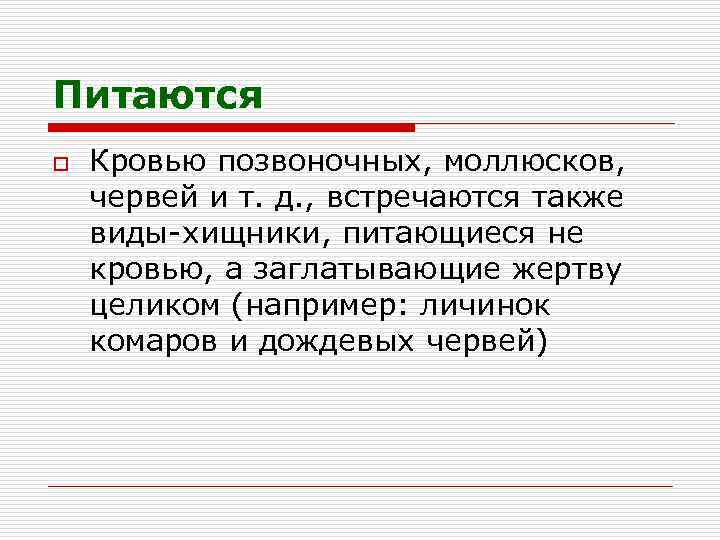 Питаются

Кровью позвоночных, моллюсков, червей и т. д., встречаются также виды-хищники, питающиеся не кровью, а заглатывающие жертву целиком (например: личинок комаров и дождевых червей)